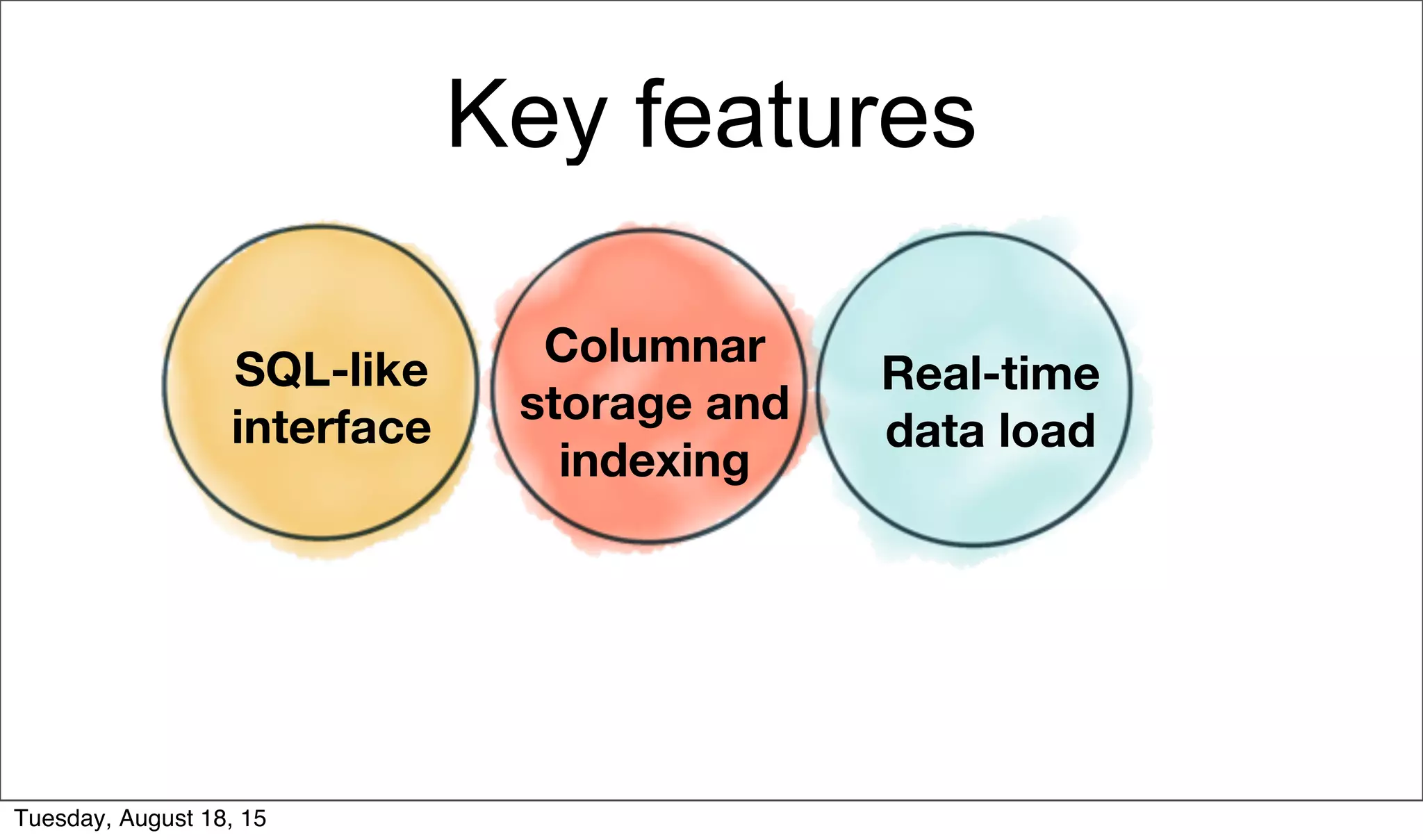 Key features

SQL-like interface

Columnar storage and indexing

Real-time data load

Tuesday, August 18, 15